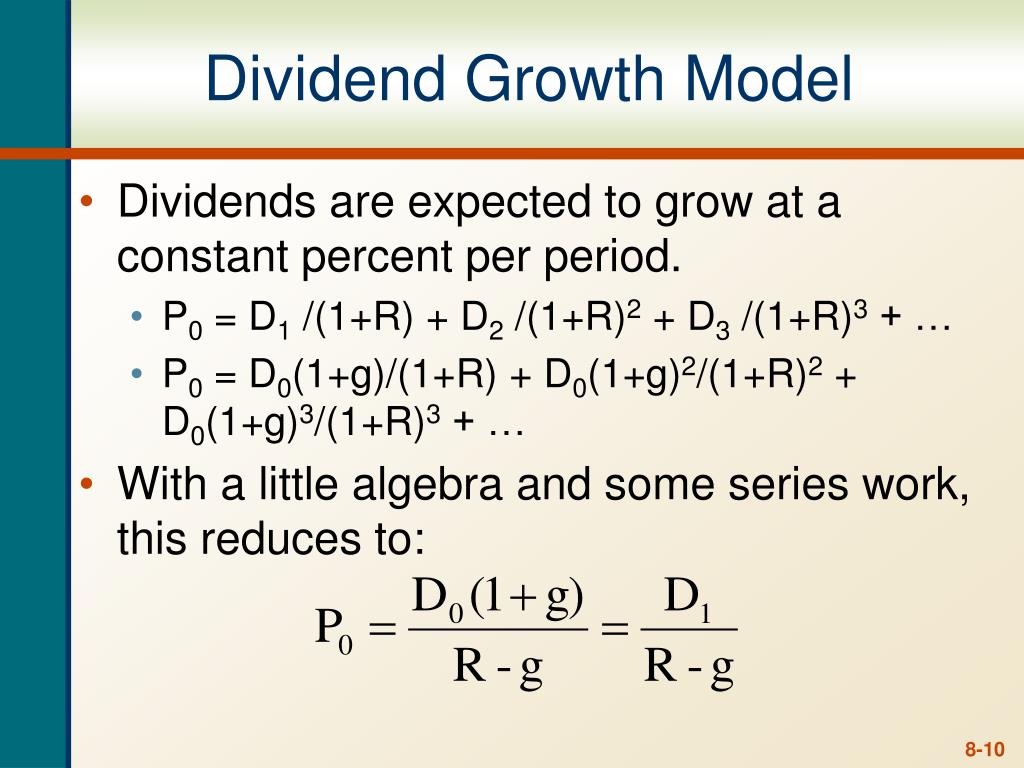 Dividend Growth Model

• Dividends are expected to grow at a constant percent per period.

• $P_0 = D_1 /(1+R) + D_2 /(1+R)^2 + D_3 /(1+R)^3 + \ldots$

• $P_0 = D_0(1+g)/(1+R) + D_0(1+g)^2/(1+R)^2 + D_0(1+g)^3/(1+R)^3 + \ldots$

• With a little algebra and some series work, this reduces to:

$P_0 = \frac{D_0(1+g)}{R - g} = \frac{D_1}{R - g}$

8-10